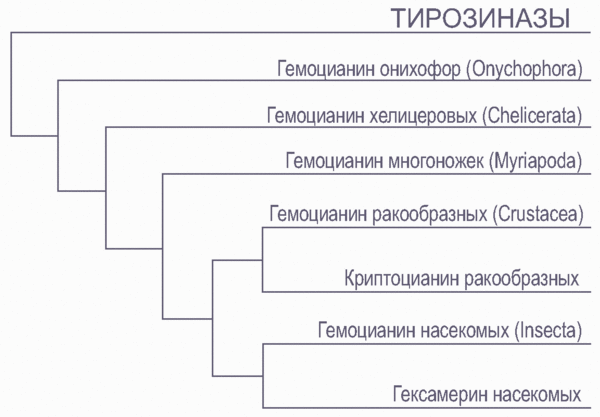 ТИРОЗИНАЗЫ

Гемоцианин онихофор (Onychophora)

Гемоцианин хелицеровых (Chelicerata)

Гемоцианин многоножек (Myriapoda)

Гемоцианин ракообразных (Crustacea)

Криптоцианин ракообразных

Гемоцианин насекомых (Insecta)

Гексамерин насекомых